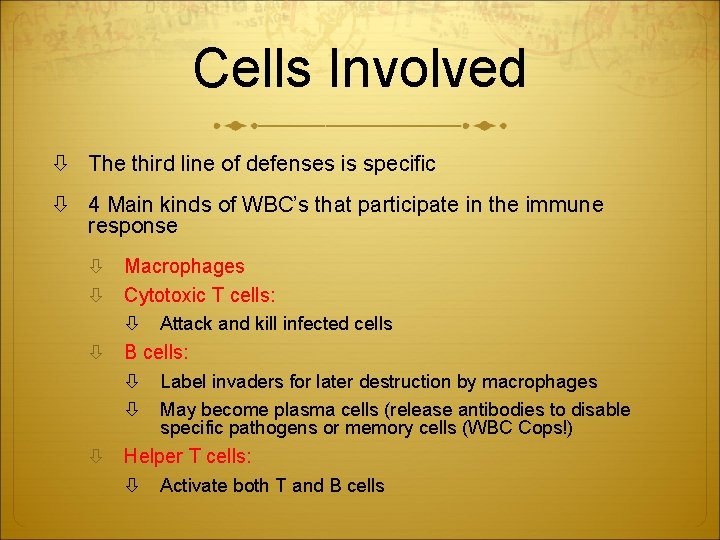 Cells Involved

⇩ The third line of defenses is specific

⇩ 4 Main kinds of WBC's that participate in the immune response

⇩ Macrophages

⇩ Cytotoxic T cells:

⇩ Attack and kill infected cells

⇩ B cells:

⇩ Label invaders for later destruction by macrophages

⇩ May become plasma cells (release antibodies to disable specific pathogens or memory cells (WBC Cops!)

⇩ Helper T cells:

⇩ Activate both T and B cells